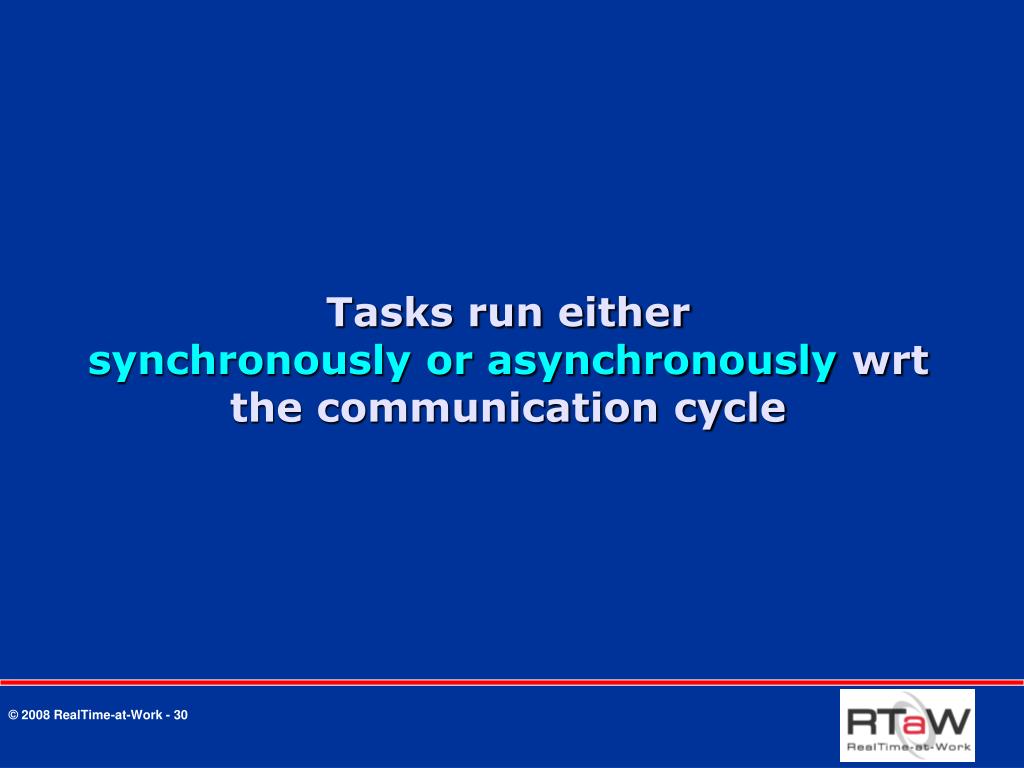 Tasks run either synchronously or asynchronously wrt the communication cycle

© 2008 RealTime-at-Work - 30

RTaW
RealTime-at-Work